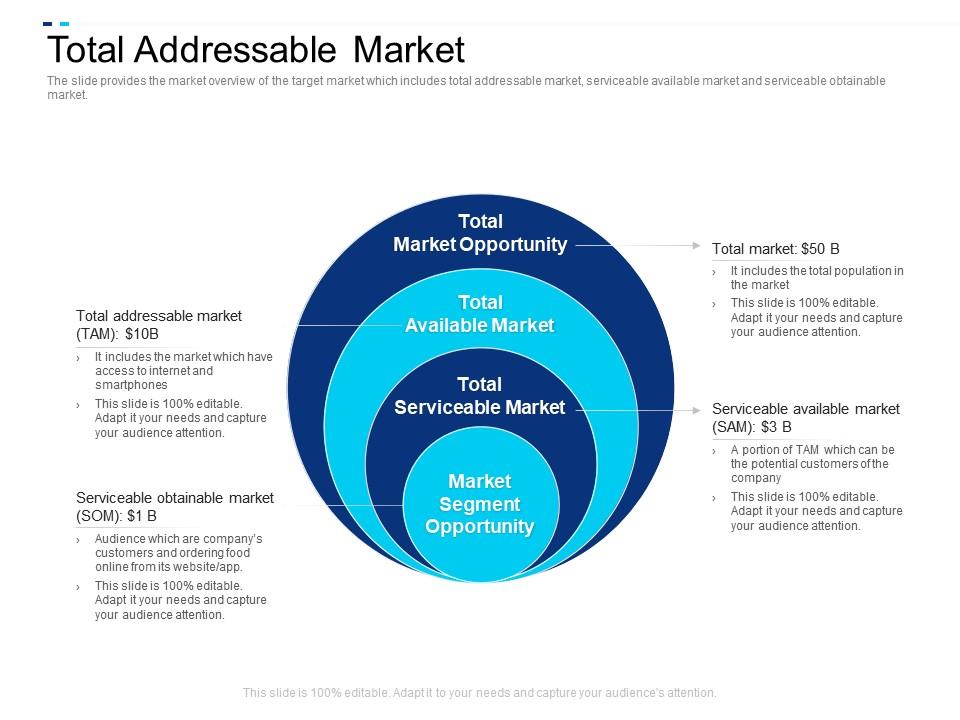 Total Addressable Market

The slide provides the market overview of the target market which includes total addressable market, serviceable available market and serviceable obtainable market.

Total Market Opportunity

Total Available Market

Total Serviceable Market

Market Segment Opportunity

Total addressable market (TAM): $10B

› It includes the market which have access to internet and smartphones

› This slide is 100% editable. Adapt it your needs and capture your audience attention.

Serviceable obtainable market (SOM): $1 B

› Audience which are company's customers and ordering food online from its website/app.

› This slide is 100% editable. Adapt it your needs and capture your audience attention.

Total market: $50 B

› It includes the total population in the market

› This slide is 100% editable. Adapt it your needs and capture your audience attention.

Serviceable available market (SAM): $3 B

› A portion of TAM which can be the potential customers of the company

› This slide is 100% editable. Adapt it your needs and capture your audience attention.

This slide is 100% editable. Adapt it to your needs and capture your audience's attention.